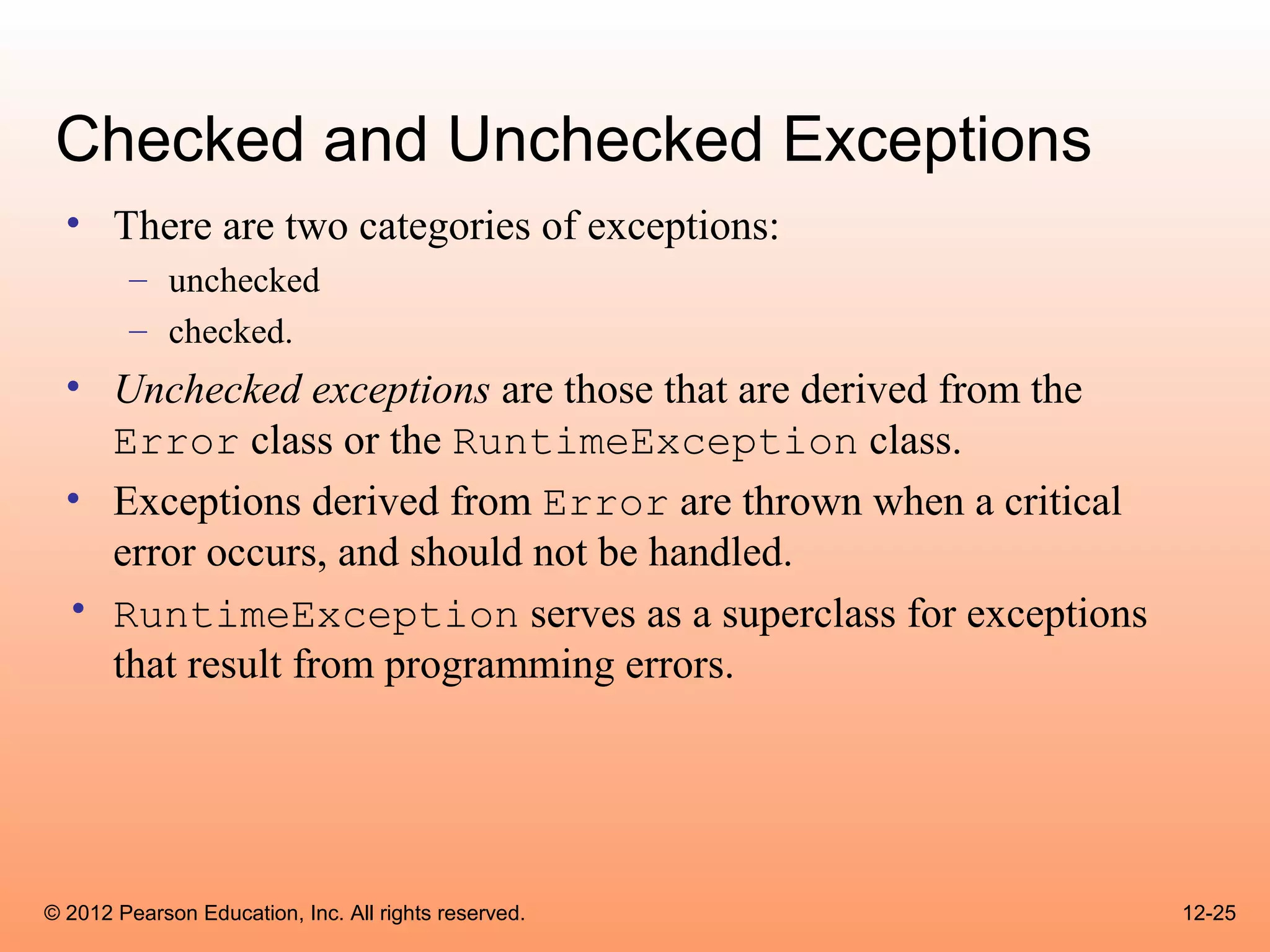 Checked and Unchecked Exceptions

• There are two categories of exceptions:
  – unchecked
  – checked.

• Unchecked exceptions are those that are derived from the Error class or the RuntimeException class.

• Exceptions derived from Error are thrown when a critical error occurs, and should not be handled.

• RuntimeException serves as a superclass for exceptions that result from programming errors.

© 2012 Pearson Education, Inc. All rights reserved.

12-25